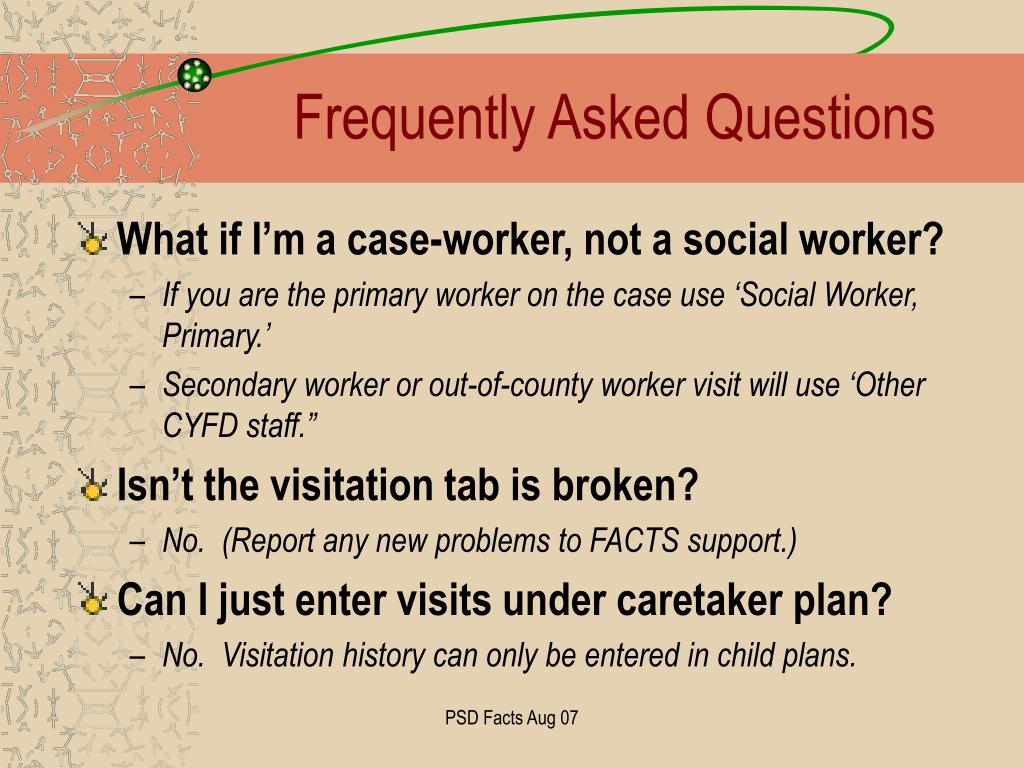 Frequently Asked Questions

What if I’m a case-worker, not a social worker?

– If you are the primary worker on the case use ‘Social Worker, Primary.’

– Secondary worker or out-of-county worker visit will use ‘Other CYFD staff.”

Isn’t the visitation tab is broken?

– No. (Report any new problems to FACTS support.)

Can I just enter visits under caretaker plan?

– No. Visitation history can only be entered in child plans.

PSD Facts Aug 07